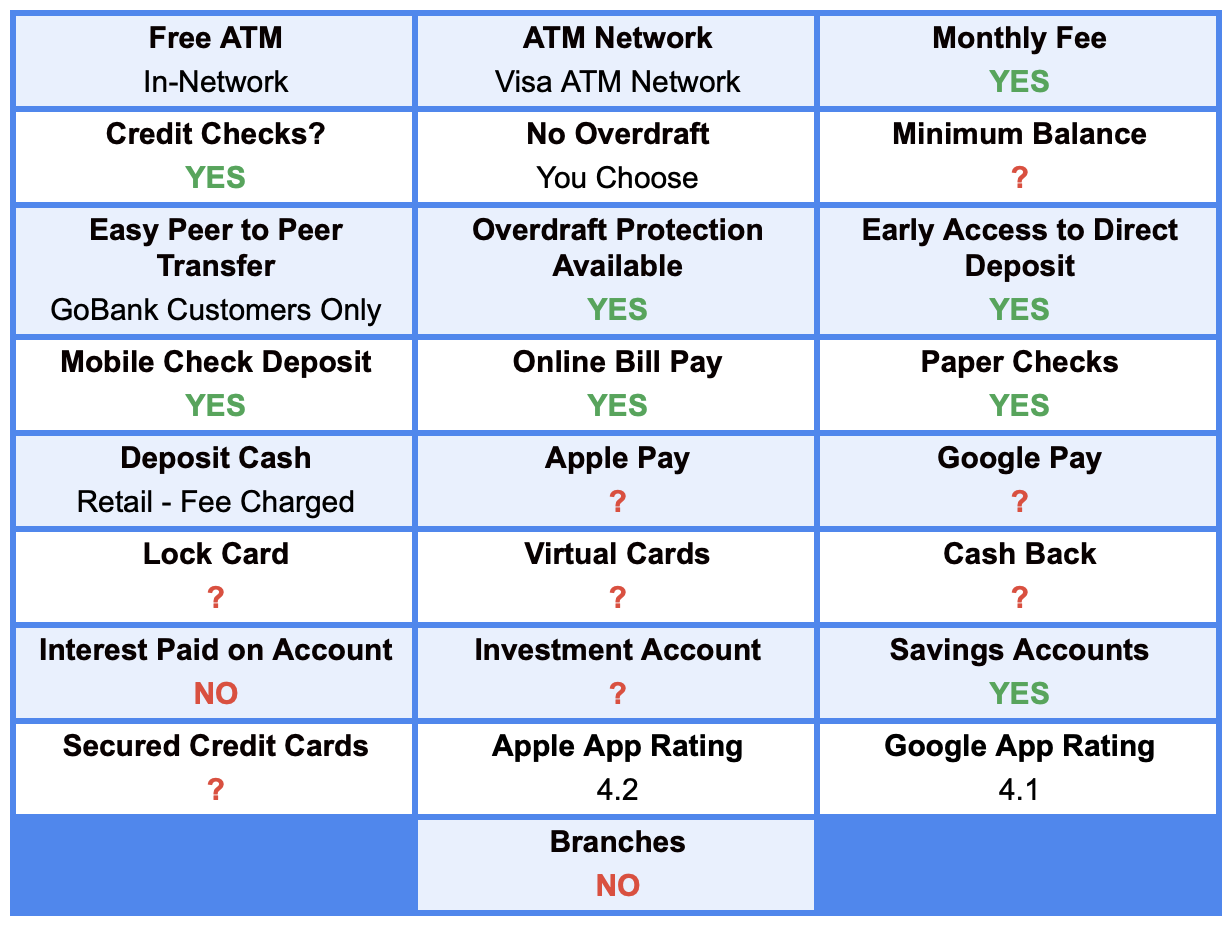 | Free ATM In-Network | ATM Network Visa ATM Network | Monthly Fee YES |
|---|---|---|
| Credit Checks? YES | No Overdraft You Choose | Minimum Balance ? |
| Easy Peer to Peer Transfer GoBank Customers Only | Overdraft Protection Available YES | Early Access to Direct Deposit YES |
| Mobile Check Deposit YES | Online Bill Pay YES | Paper Checks YES |
| Deposit Cash Retail - Fee Charged | Apple Pay ? | Google Pay ? |
| Lock Card ? | Virtual Cards ? | Cash Back ? |
| Interest Paid on Account NO | Investment Account ? | Savings Accounts YES |
| Secured Credit Cards ? | Apple App Rating 4.2 | Google App Rating 4.1 |
| | Branches NO | |